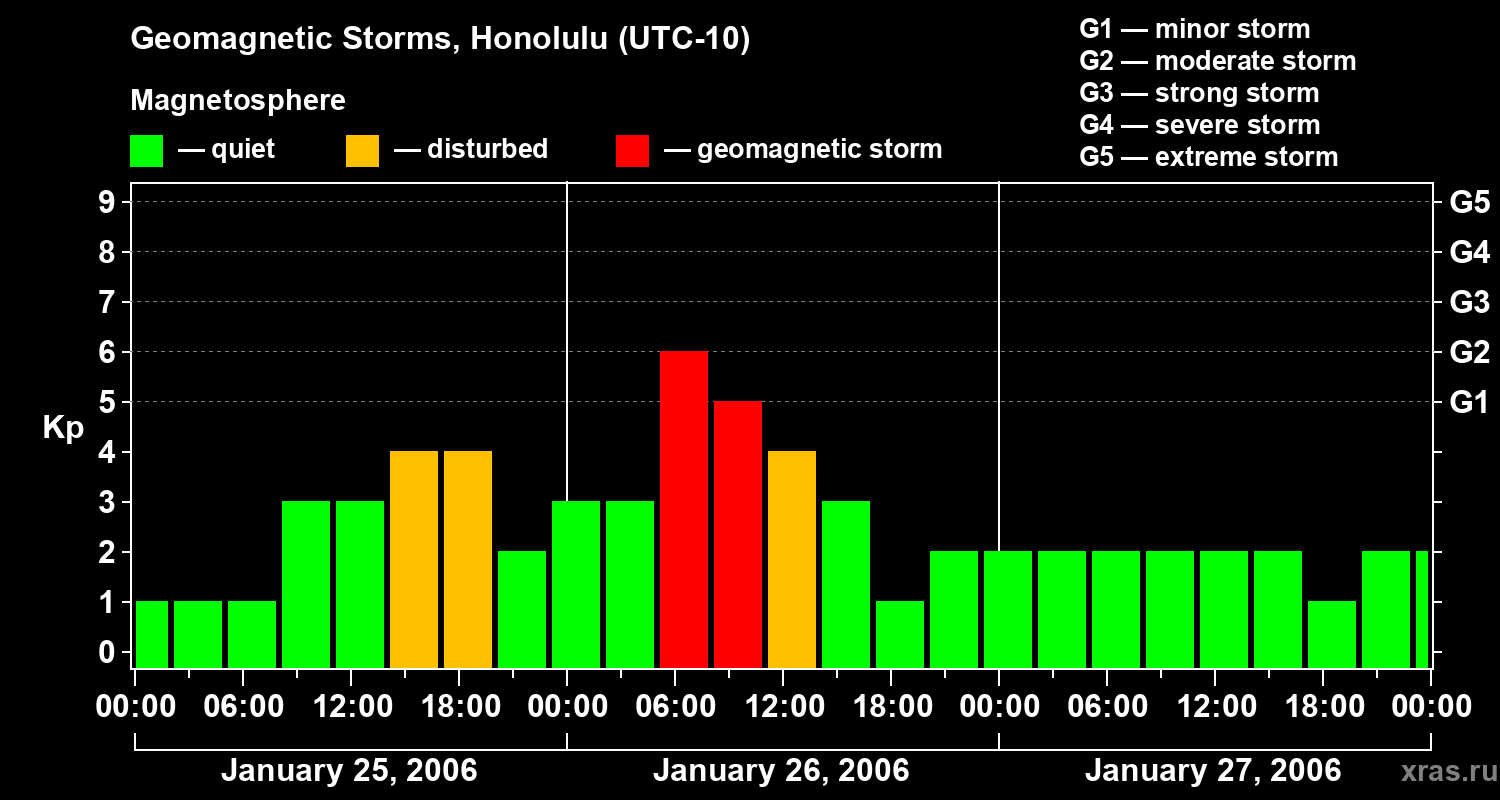 Geomagnetic Storms, Honolulu (UTC-10)

Magnetosphere

— quiet — disturbed — geomagnetic storm

G1 — minor storm
G2 — moderate storm
G3 — strong storm
G4 — severe storm
G5 — extreme storm

Kp

9
8
7
6
5
4
3
2
1
0

G5
G4
G3
G2
G1

00:00 06:00 12:00 18:00 00:00 06:00 12:00 18:00 00:00 06:00 12:00 18:00 00:00

January 25, 2006
January 26, 2006
January 27, 2006

xras.ru